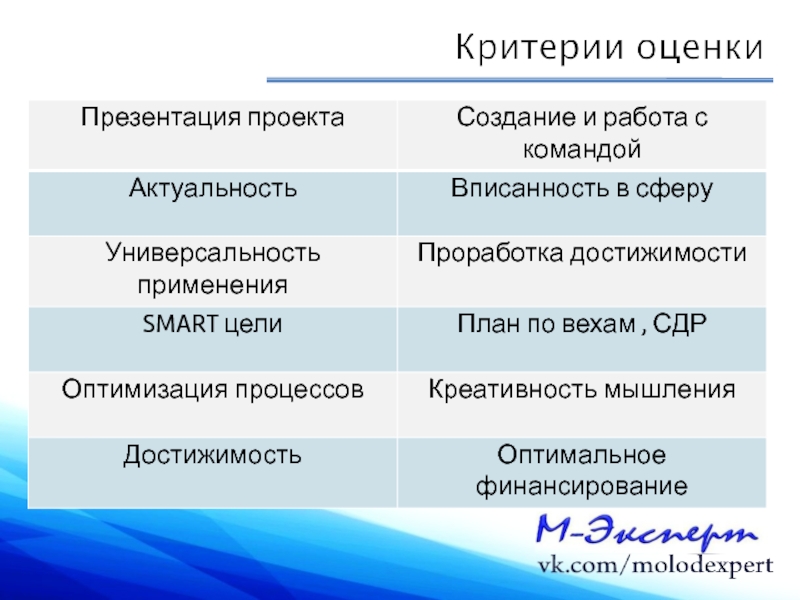 Критерии оценки

| Презентация проекта | Создание и работа с командой |
|---|---|
| Актуальность | Вписанность в сферу |
| Универсальность применения | Проработка достижимости |
| SMART цели | План по вехам , СДР |
| Оптимизация процессов | Креативность мышления |
| Достижимость | Оптимальное финансирование |

М-Эксперт
vk.com/molodexpert